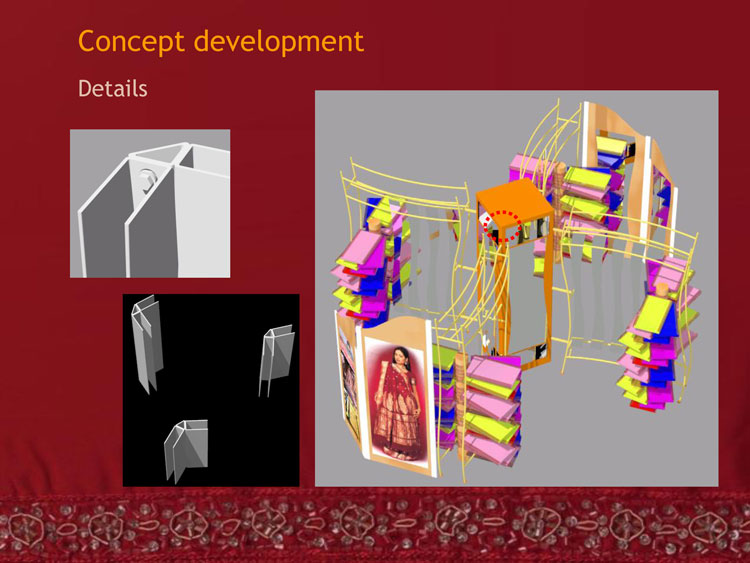 Concept development

Details